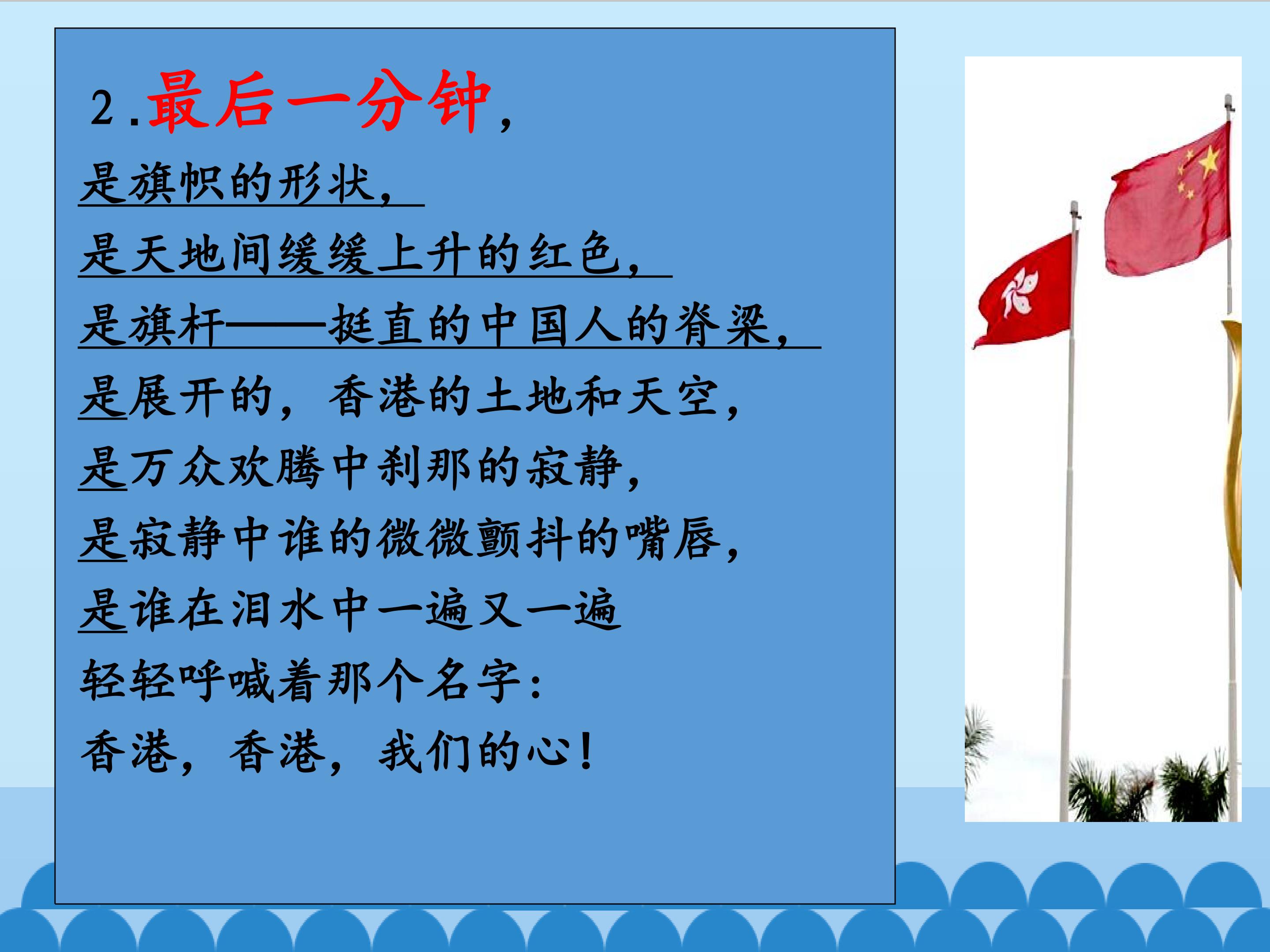 2.最后一分钟，

是旗帜的形状，

是天地间缓缓上升的红色，

是旗杆——挺直的中国人的脊梁，

是展开的，香港的土地和天空，

是万众欢腾中刹那的寂静，

是寂静中谁的微微颤抖的嘴唇，

是谁在泪水中一遍又一遍

轻轻呼喊着那个名字：

香港，香港，我们的心！